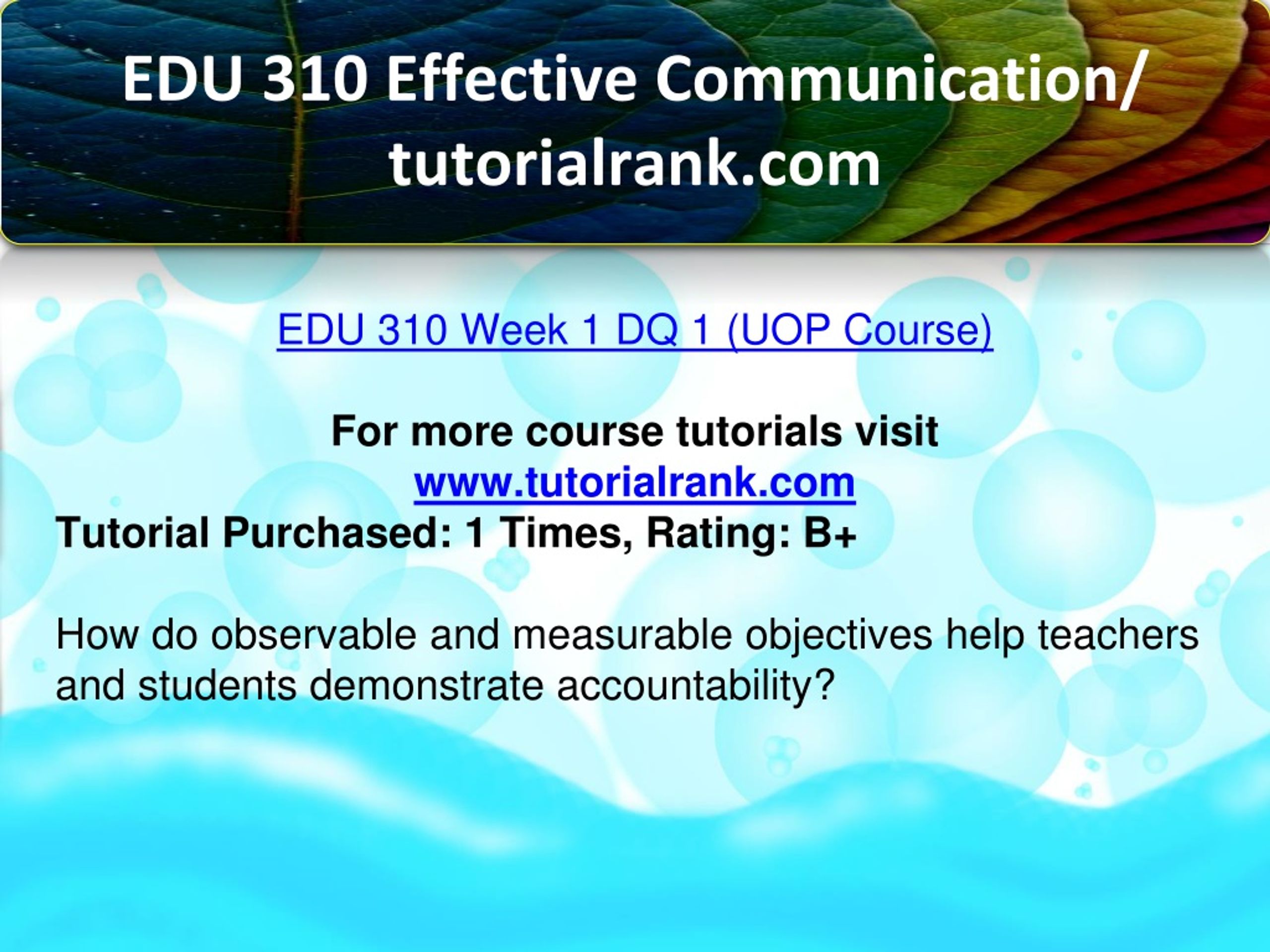 EDU 310 Effective Communication/ tutorialrank.com

EDU 310 Week 1 DQ 1 (UOP Course)

For more course tutorials visit
www.tutorialrank.com
Tutorial Purchased: 1 Times, Rating: B+

How do observable and measurable objectives help teachers and students demonstrate accountability?